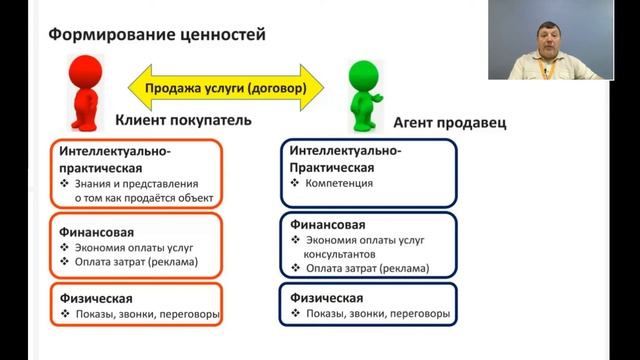 Формирование ценностей

Продажа услуги (договор)

Клиент покупатель

Агент продавец

Интеллектуально-практическая
❖ Знания и представления о том как продаётся объект

Финансовая
❖ Экономия оплаты услуг
❖ Оплата затрат (реклама)

Физическая
❖ Показы, звонки, переговоры

Интеллектуально-Практическая
❖ Компетенция

Финансовая
❖ Экономия оплаты услуг консультантов
❖ Оплата затрат (реклама)

Физическая
❖ Показы, звонки, переговоры